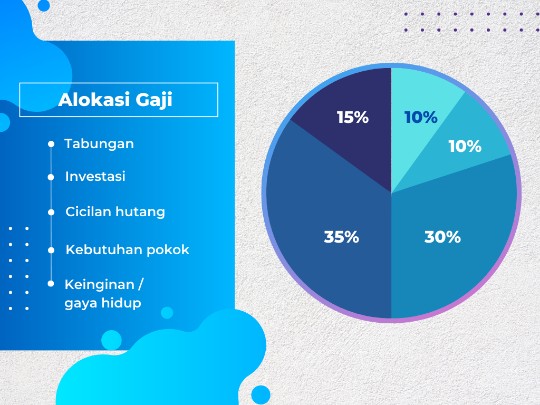 Alokasi Gaji

Tabungan

Investasi

Cicilan hutang

Kebutuhan pokok

Keinginan / gaya hidup

15%

10%

10%

35%

30%